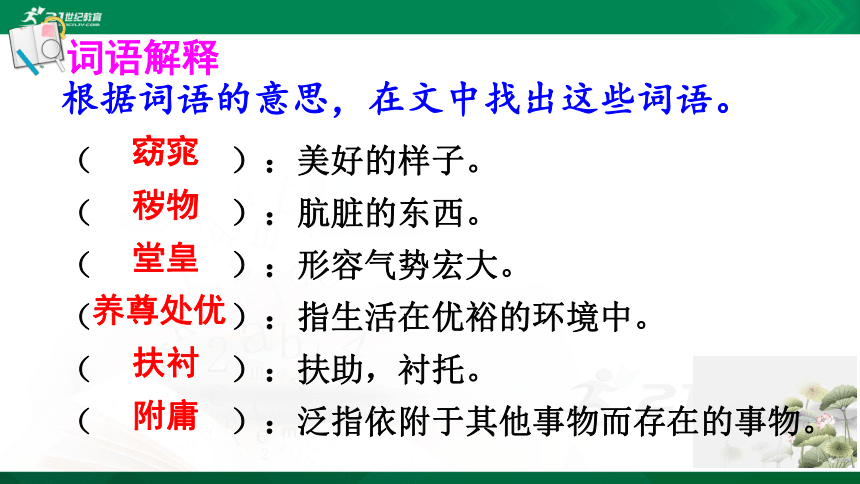 21世纪教育

词语解释

根据词语的意思，在文中找出这些词语。

（ 窈窕 ）：美好的样子。

（ 秽物 ）：肮脏的东西。

（ 堂皇 ）：形容气势宏大。

（养尊处优）：指生活在优裕的环境中。

（ 扶衬 ）：扶助，衬托。

（ 附庸 ）：泛指依附于其他事物而存在的事物。